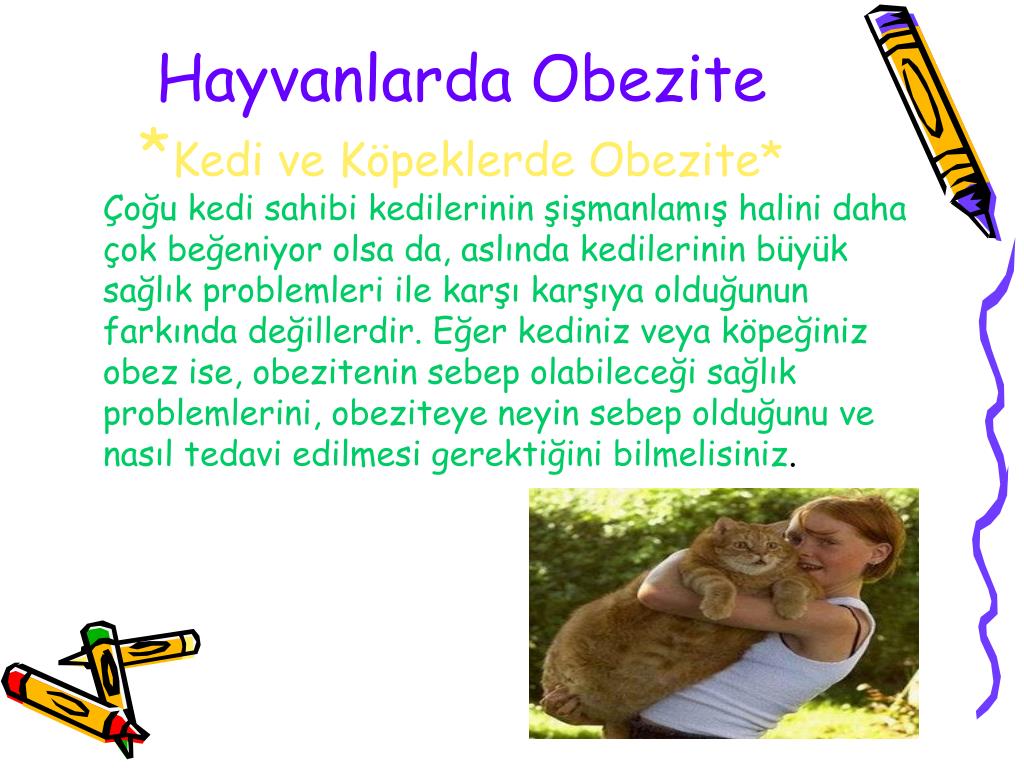 Hayvanlarda Obezite

*Kedi ve Köpeklerde Obezite*

Çoğu kedi sahibi kedilerinin şişmanlamış halini daha çok beğeniyor olsa da, aslında kedilerinin büyük sağlık problemleri ile karşı karşıya olduğunun farkında değillerdir. Eğer kediniz veya köpeğiniz obez ise, obezitenin sebep olabileceği sağlık problemlerini, obeziteye neyin sebep olduğunu ve nasıl tedavi edilmesi gerektiğini bilmelisiniz.